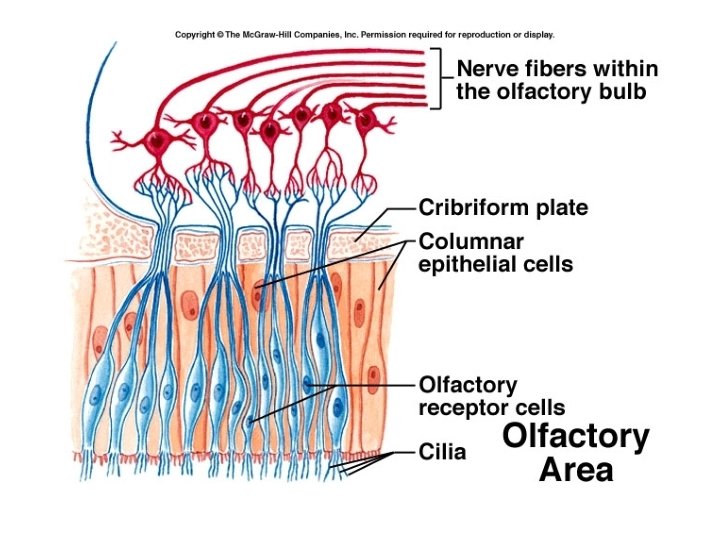 Copyright © The McGraw-Hill Companies, Inc. Permission required for reproduction or display.

Nerve fibers within the olfactory bulb

Cribriform plate

Columnar epithelial cells

Olfactory receptor cells

Cilia

Olfactory Area